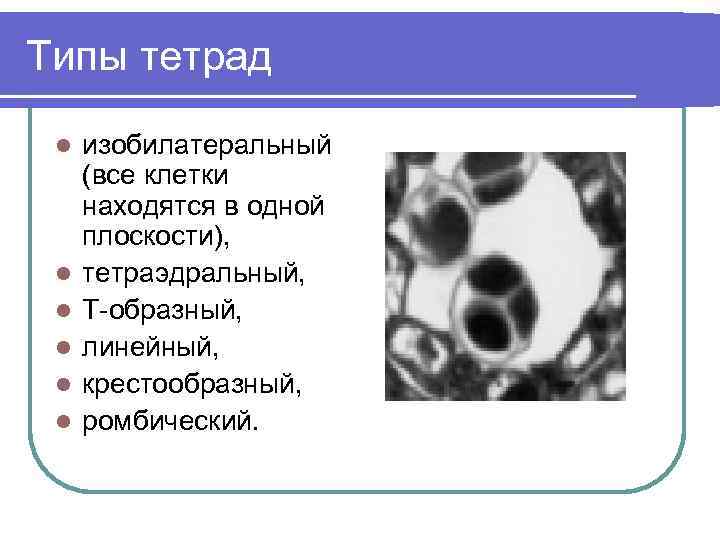 Типы тетрад

- изобилатеральный (все клетки находятся в одной плоскости),
- тетраэдральный,
- Т-образный,
- линейный,
- крестообразный,
- ромбический.